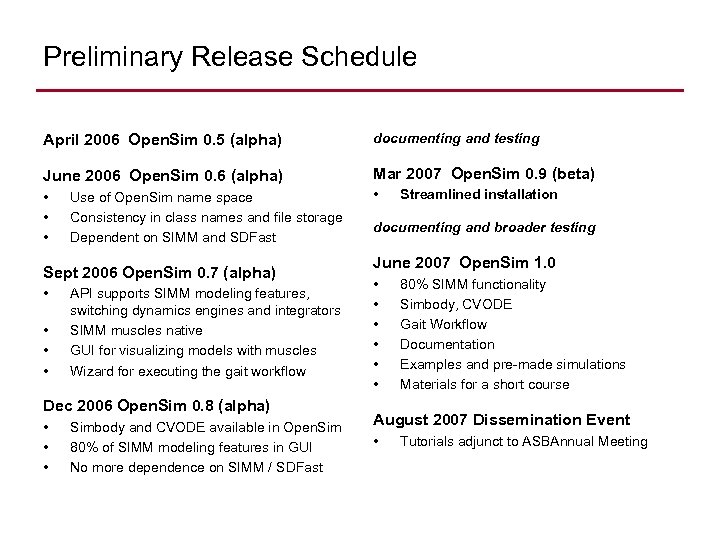 Preliminary Release Schedule

April 2006 OpenSim 0.5 (alpha)

June 2006 OpenSim 0.6 (alpha)
• Use of OpenSim name space
• Consistency in class names and file storage
• Dependent on SIMM and SDFast

Sept 2006 OpenSim 0.7 (alpha)
• API supports SIMM modeling features, switching dynamics engines and integrators
• SIMM muscles native
• GUI for visualizing models with muscles
• Wizard for executing the gait workflow

Dec 2006 OpenSim 0.8 (alpha)
• Simbody and CVODE available in OpenSim
• 80% of SIMM modeling features in GUI
• No more dependence on SIMM / SDFast

documenting and testing

Mar 2007 OpenSim 0.9 (beta)
• Streamlined installation

documenting and broader testing

June 2007 OpenSim 1.0
• 80% SIMM functionality
• Simbody, CVODE
• Gait Workflow
• Documentation
• Examples and pre-made simulations
• Materials for a short course

August 2007 Dissemination Event
• Tutorials adjunct to ASBAnnual Meeting